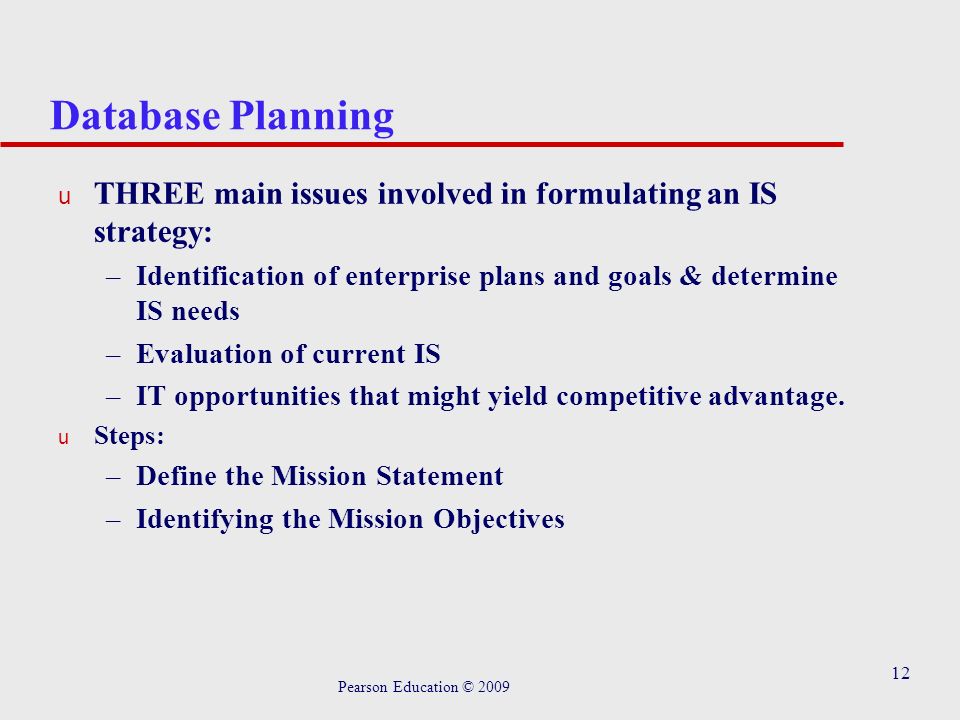 Database Planning

u THREE main issues involved in formulating an IS strategy:

– Identification of enterprise plans and goals & determine IS needs

– Evaluation of current IS

– IT opportunities that might yield competitive advantage.

u Steps:

– Define the Mission Statement

– Identifying the Mission Objectives

Pearson Education © 2009

12